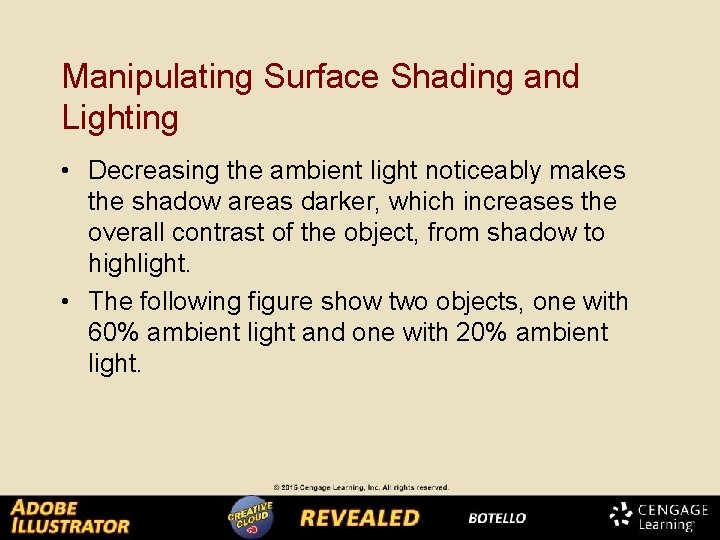 Manipulating Surface Shading and Lighting

• Decreasing the ambient light noticeably makes the shadow areas darker, which increases the overall contrast of the object, from shadow to highlight.

• The following figure show two objects, one with 60% ambient light and one with 20% ambient light.

© 2015 Cengage Learning, Inc. All rights reserved.

ADOBE ILLUSTRATOR CREATIVE CLOUD REVEALED BOTELLO CENGAGE Learning